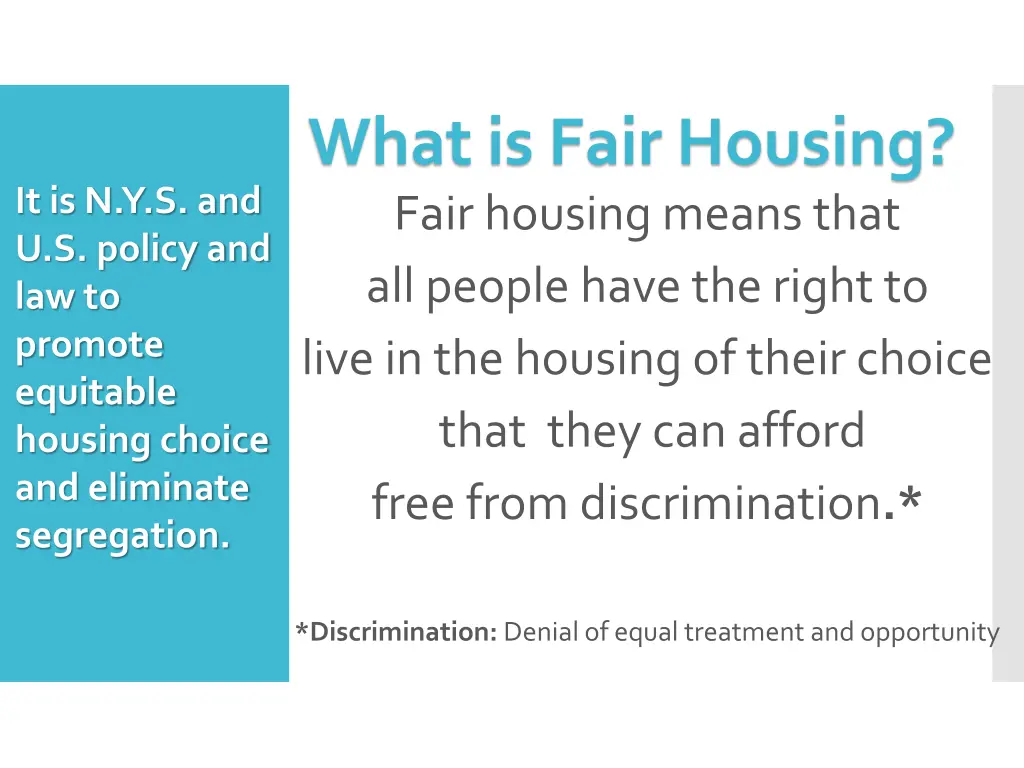 It is N.Y.S. and U.S. policy and law to promote equitable housing choice and eliminate segregation.

What is Fair Housing?

Fair housing means that all people have the right to live in the housing of their choice that they can afford free from discrimination.*

*Discrimination: Denial of equal treatment and opportunity